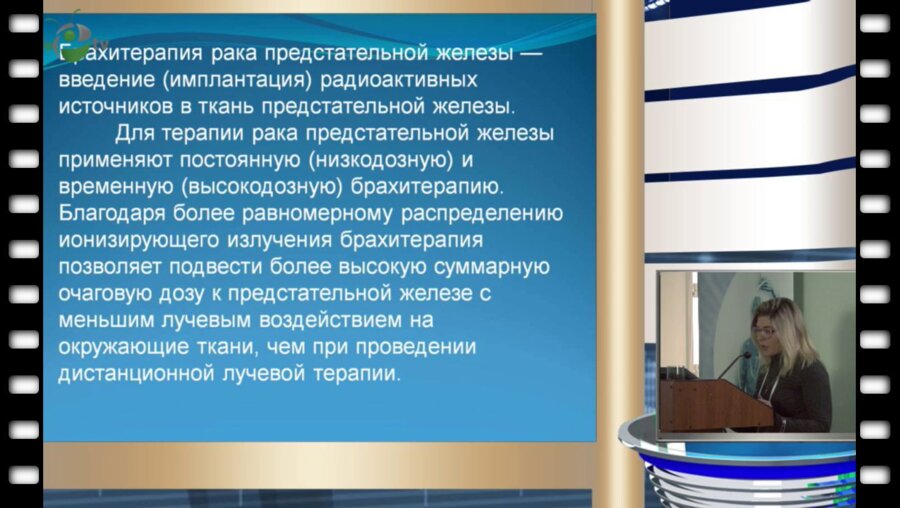 Брахитерапия рака предстательной железы — введение (имплантация) радиоактивных источников в ткань предстательной железы.

Для терапии рака предстательной железы применяют постоянную (низкодозную) и временную (высокодозную) брахитерапию. Благодаря более равномерному распределению ионизирующего излучения брахитерапия позволяет подвести более высокую суммарную очаговую дозу к предстательной железе с меньшим лучевым воздействием на окружающие ткани, чем при проведении дистанционной лучевой терапии.